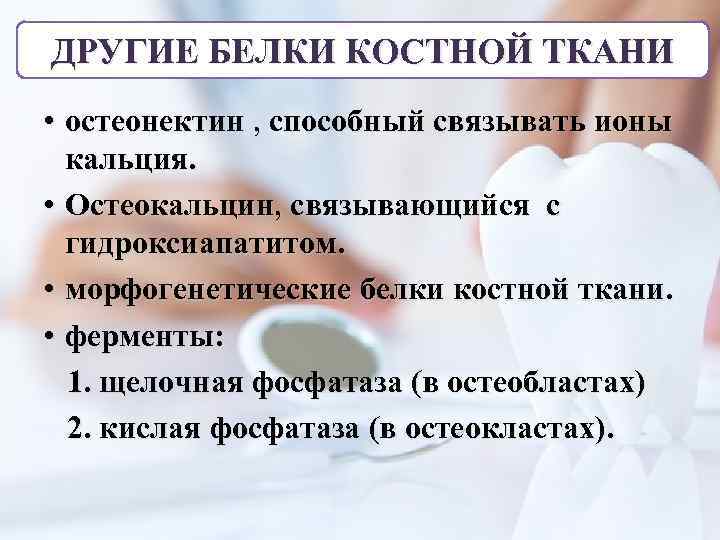 ДРУГИЕ БЕЛКИ КОСТНОЙ ТКАНИ

• остеонектин , способный связывать ионы кальция.
• Остеокальцин, связывающийся с гидроксиапатитом.
• морфогенетические белки костной ткани.
• ферменты:
1. щелочная фосфатаза (в остеобластах)
2. кислая фосфатаза (в остеокластах).